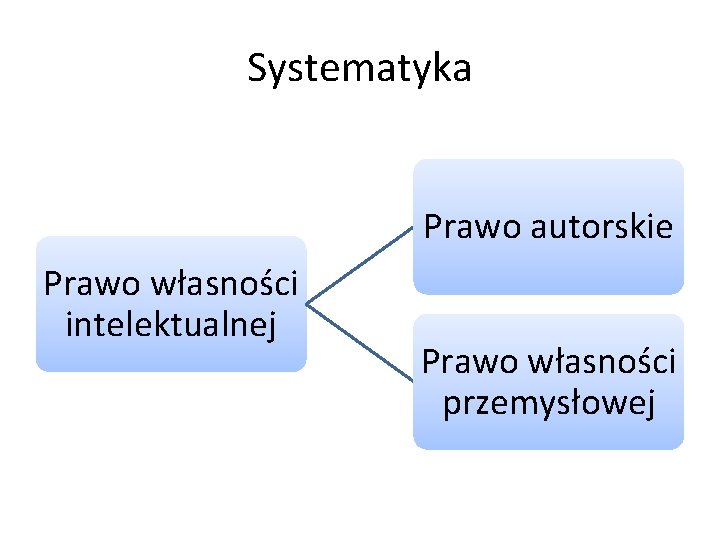 Systematyka

Prawo własności intelektualnej

Prawo autorskie

Prawo własności przemysłowej